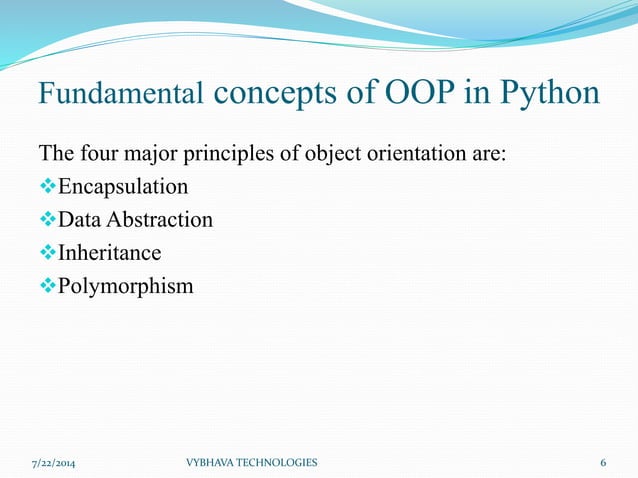 Fundamental concepts of OOP in Python

The four major principles of object orientation are:
❖Encapsulation
❖Data Abstraction
❖Inheritance
❖Polymorphism

7/22/2014 VYBHAVA TECHNOLOGIES 6